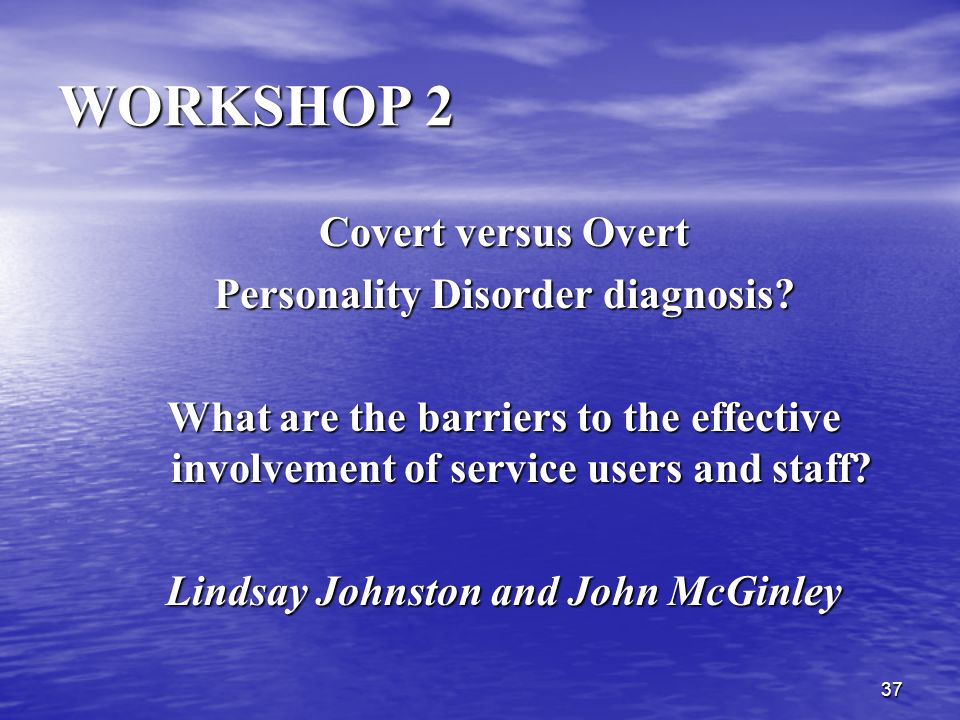 WORKSHOP 2

Covert versus Overt
Personality Disorder diagnosis?

What are the barriers to the effective involvement of service users and staff?

Lindsay Johnston and John McGinley

37